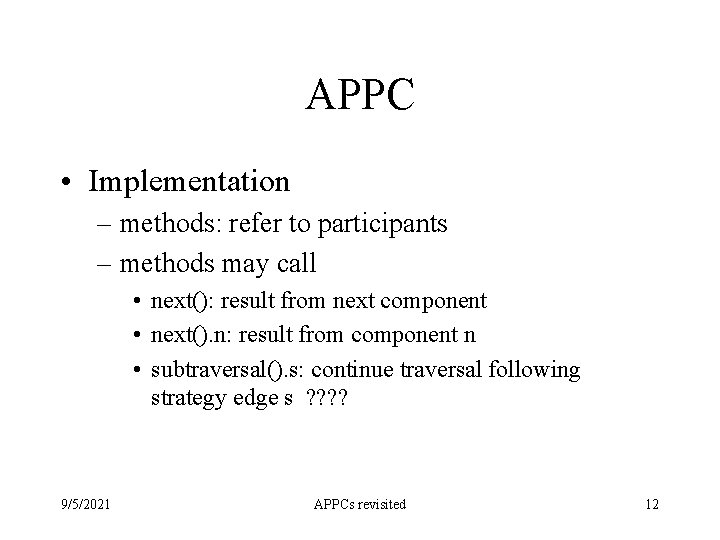 APPC

• Implementation
– methods: refer to participants
– methods may call
• next(): result from next component
• next().n: result from component n
• subtraversal().s: continue traversal following strategy edge s ????

9/5/2021
APPCs revisited
12